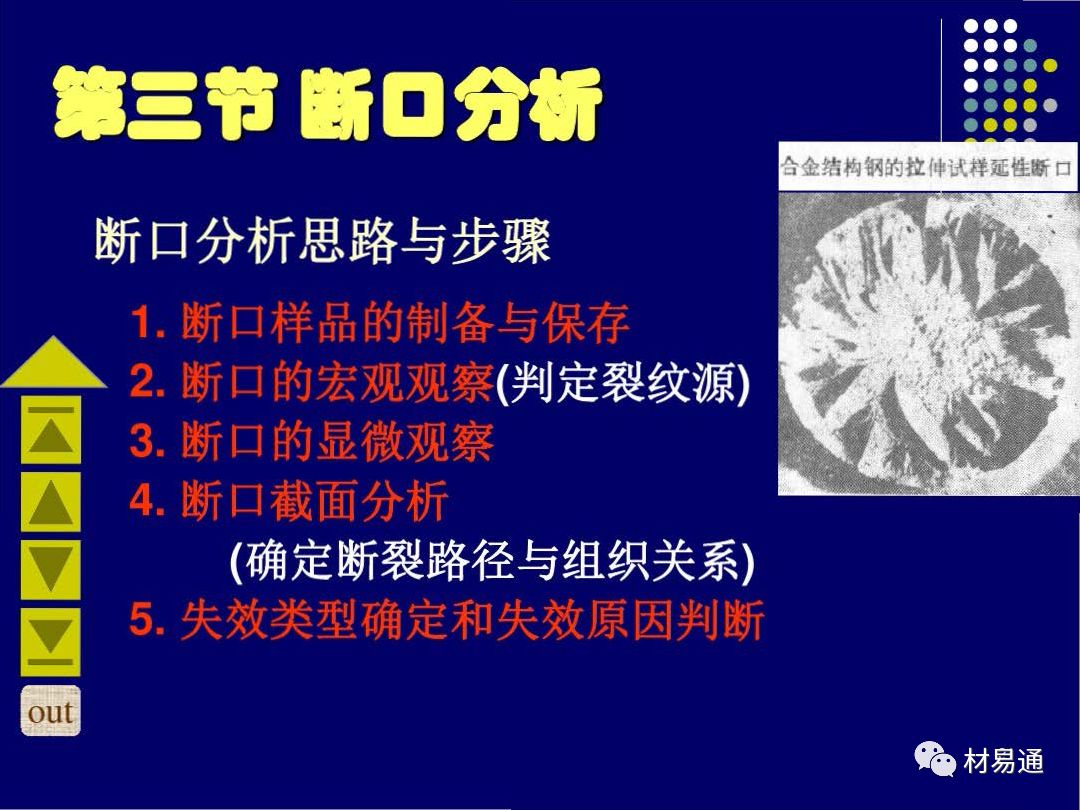 第三节 断口分析

合金结构钢的拉伸试样延性断口

断口分析思路与步骤

1. 断口样品的制备与保存
2. 断口的宏观观察(判定裂纹源)
3. 断口的显微观察
4. 断口截面分析
(确定断裂路径与组织关系)
5. 失效类型确定和失效原因判断

out

材易通